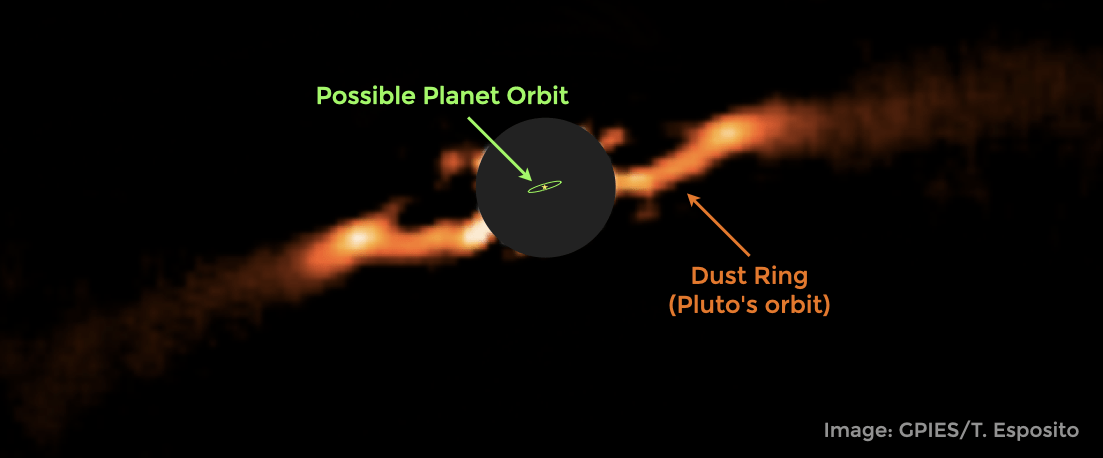 Possible Planet Orbit

Dust Ring
(Pluto's orbit)

Image: GPIES/T. Esposito